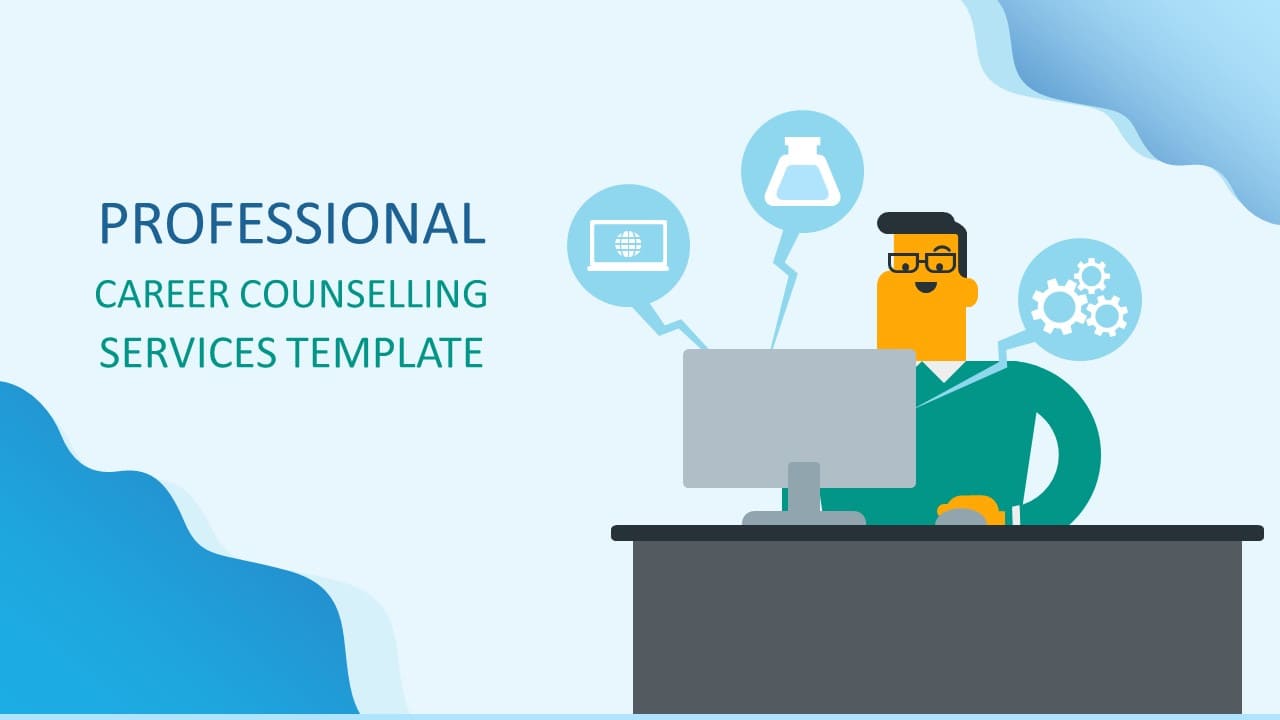 PROFESSIONAL
CAREER COUNSELLING SERVICES TEMPLATE